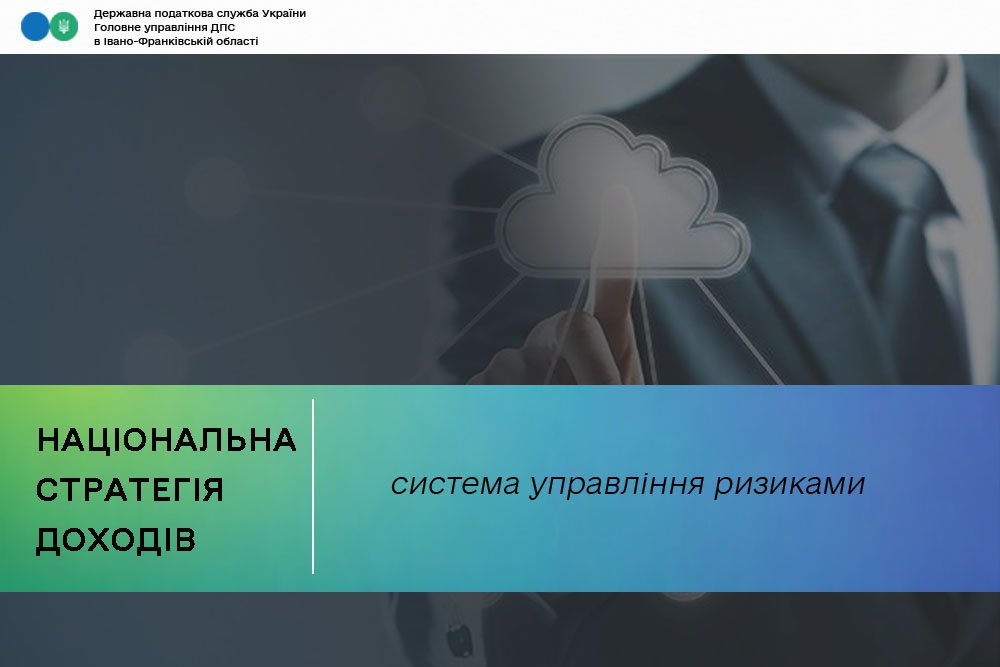 Державна податкова служба України
Головне управління ДПС
в Івано-Франківській області

НАЦІОНАЛЬНА СТРАТЕГІЯ ДОХОДІВ

система управління ризиками